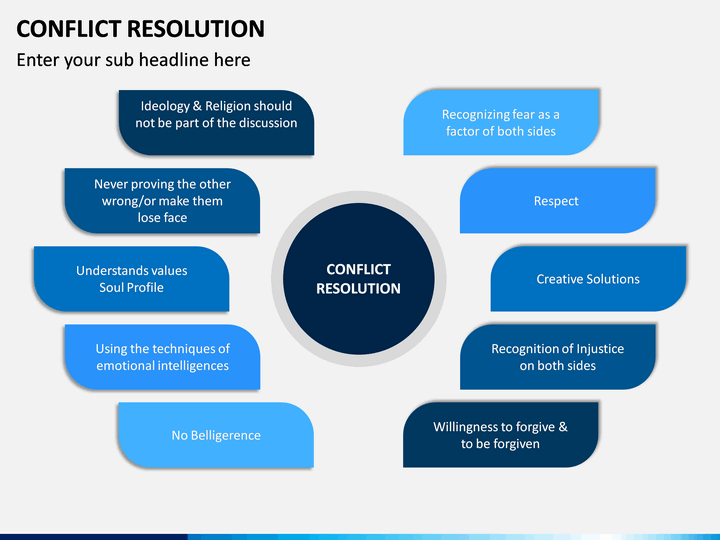 CONFLICT RESOLUTION

Enter your sub headline here

Ideology & Religion should not be part of the discussion

Never proving the other wrong/or make them lose face

Understands values Soul Profile

Using the techniques of emotional intelligences

No Belligerence

CONFLICT RESOLUTION

Recognizing fear as a factor of both sides

Respect

Creative Solutions

Recognition of Injustice on both sides

Willingness to forgive & to be forgiven